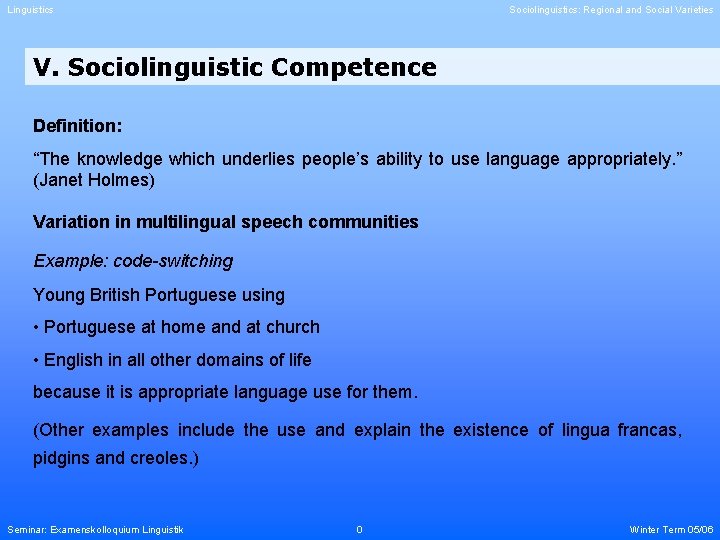 Linguistics

Sociolinguistics: Regional and Social Varieties

V. Sociolinguistic Competence

Definition:

“The knowledge which underlies people’s ability to use language appropriately.” (Janet Holmes)

Variation in multilingual speech communities

Example: code-switching

Young British Portuguese using

• Portuguese at home and at church

• English in all other domains of life

because it is appropriate language use for them.

(Other examples include the use and explain the existence of lingua francas, pidgins and creoles.)

Seminar: Examenskolloquium Linguistik

0

Winter Term 05/06